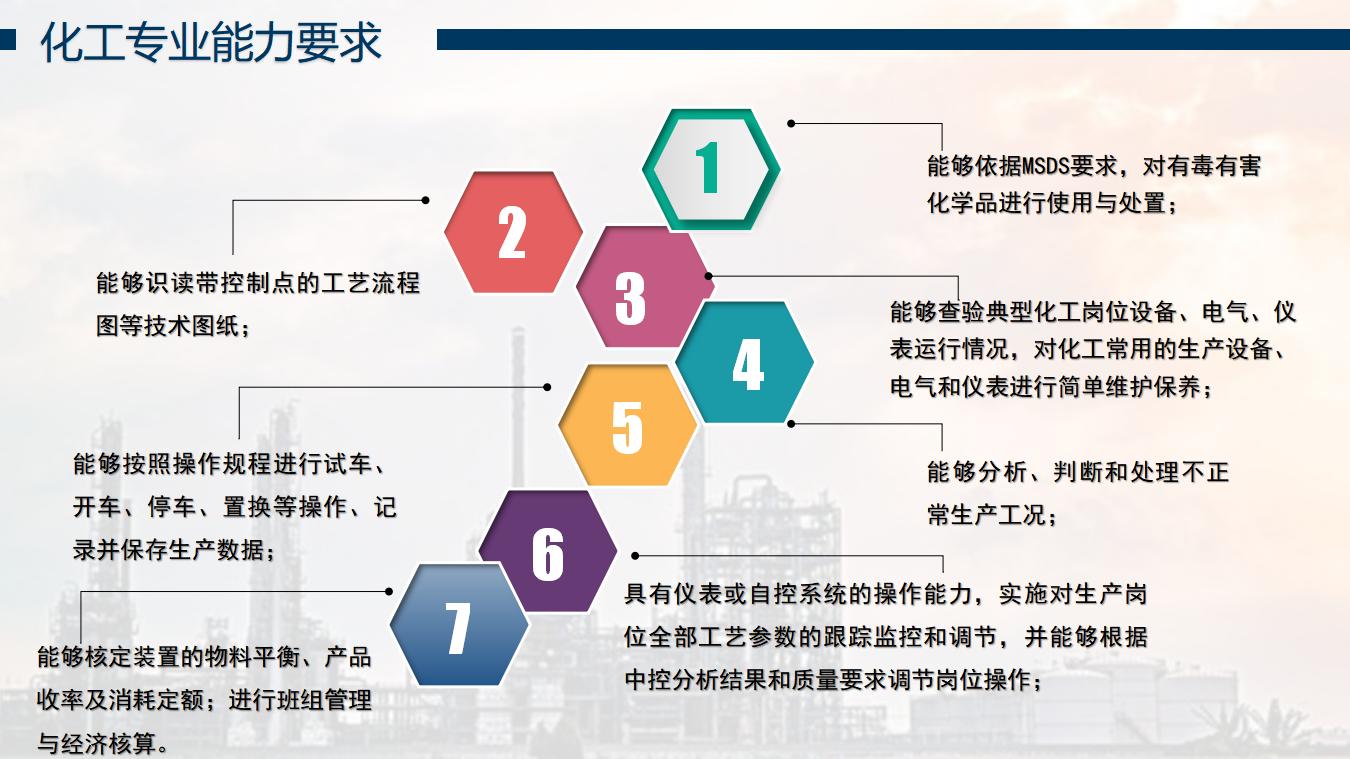 化工专业能力要求

1

能够依据MSDS要求，对有毒有害化学品进行使用与处置；

2

能够识读带控制点的工艺流程图等技术图纸；

3

能够查验典型化工岗位设备、电气、仪表运行情况，对化工常用的生产设备、电气和仪表进行简单维护保养；

4

能够分析、判断和处理不正常生产工况；

5

能够按照操作规程进行试车、开车、停车、置换等操作、记录并保存生产数据；

6

具有仪表或自控系统的操作能力，实施对生产岗位全部工艺参数的跟踪监控和调节，并能够根据中控分析结果和质量要求调节岗位操作；

7

能够核定装置的物料平衡、产品收率及消耗定额；进行班组管理与经济核算。